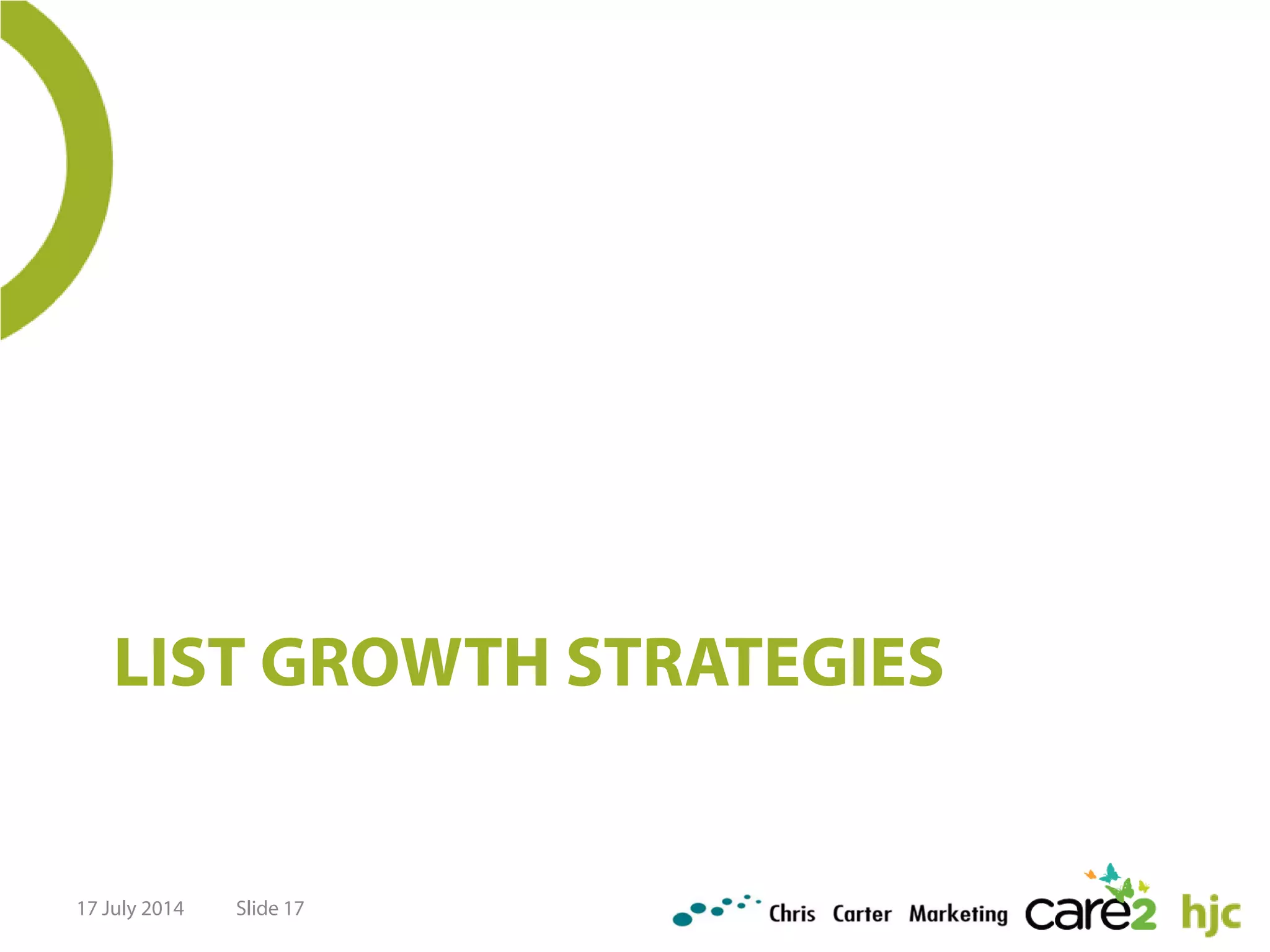 LIST GROWTH STRATEGIES

17 July 2014 Slide 17

Chris Carter Marketing care2 hjc